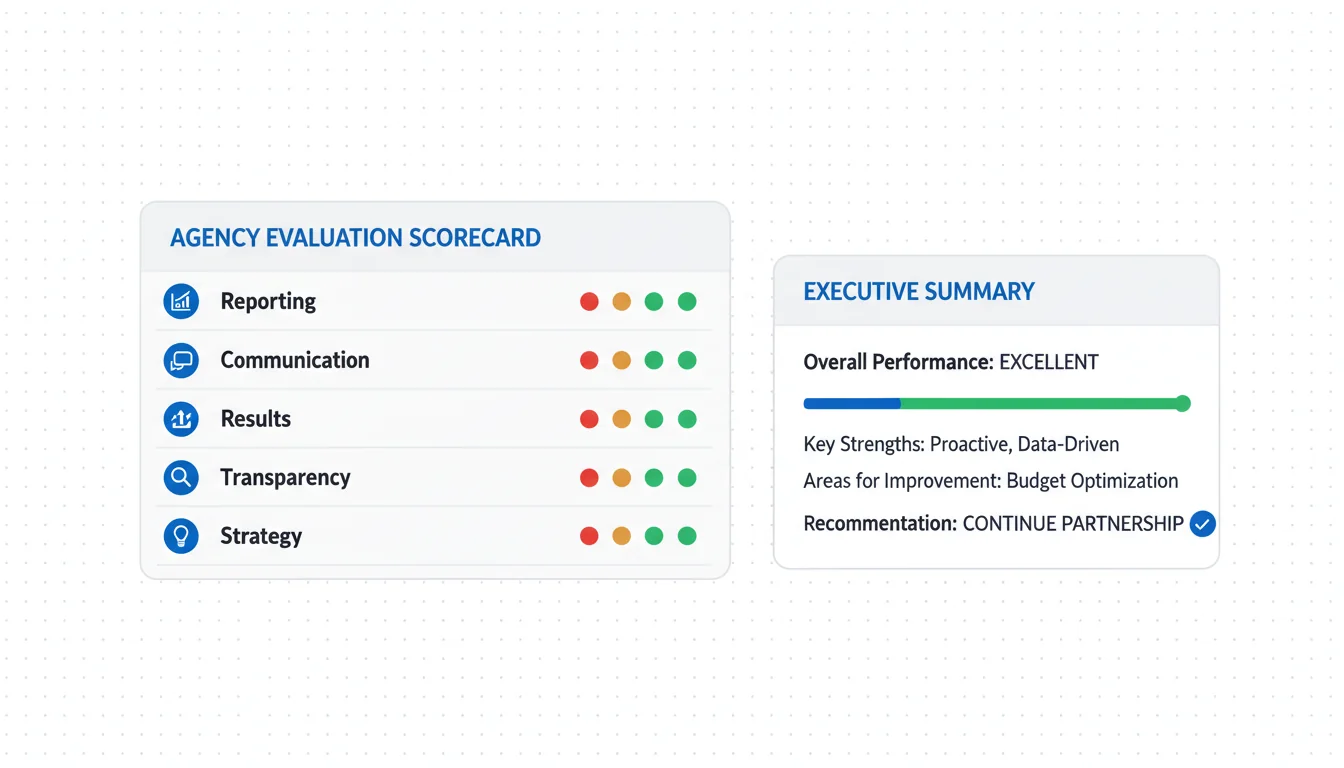 AGENCY EVALUATION SCORECARD

Reporting

Communication

Results

Transparency

Strategy

EXECUTIVE SUMMARY

Overall Performance: EXCELLENT

Key Strengths: Proactive, Data-Driven

Areas for Improvement: Budget Optimization

Recommentation: CONTINUE PARTNERSHIP